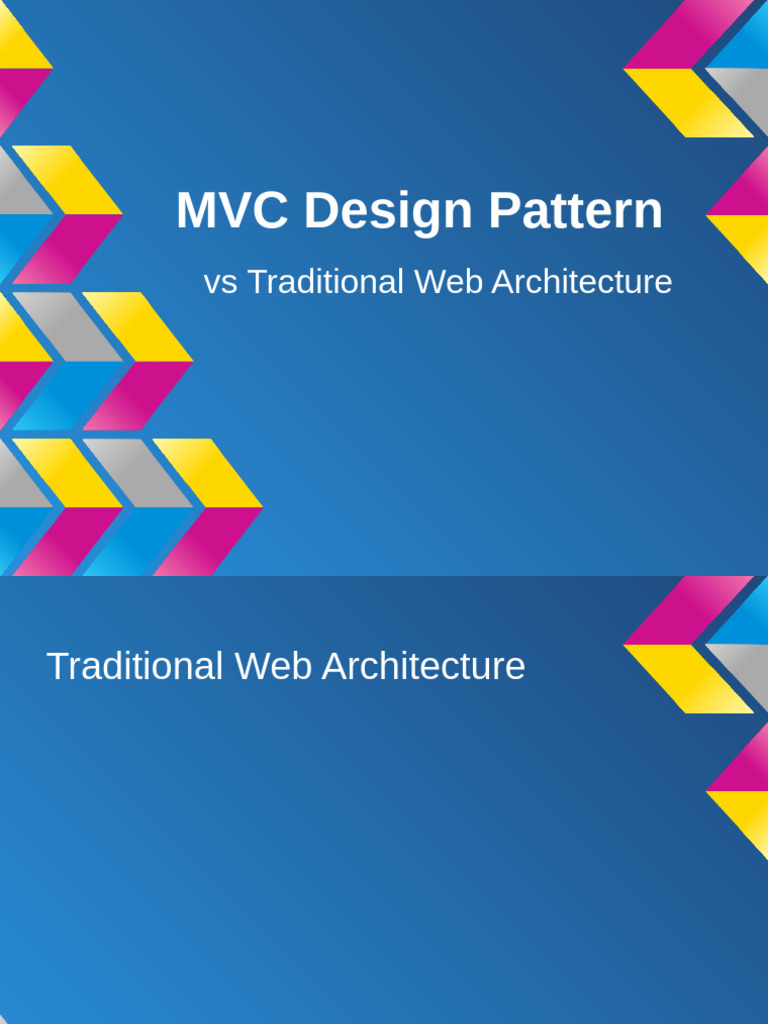 MVC Design Pattern

vs Traditional Web Architecture

Traditional Web Architecture